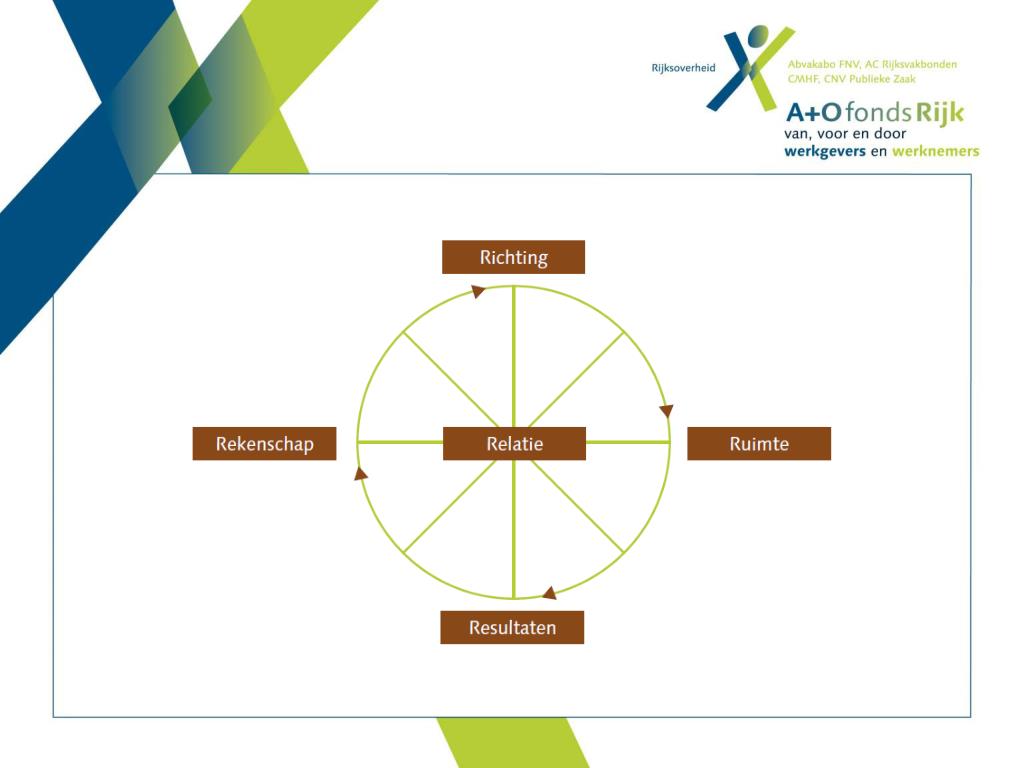 Rijksoverheid

Abvakabo FNV, AC Rijksvakbonden
CMHF, CNV Publieke Zaak

A+O fonds Rijk
van, voor en door
werkgevers en werknemers

Richting

Rekenschap

Relatie

Ruimte

Resultaten